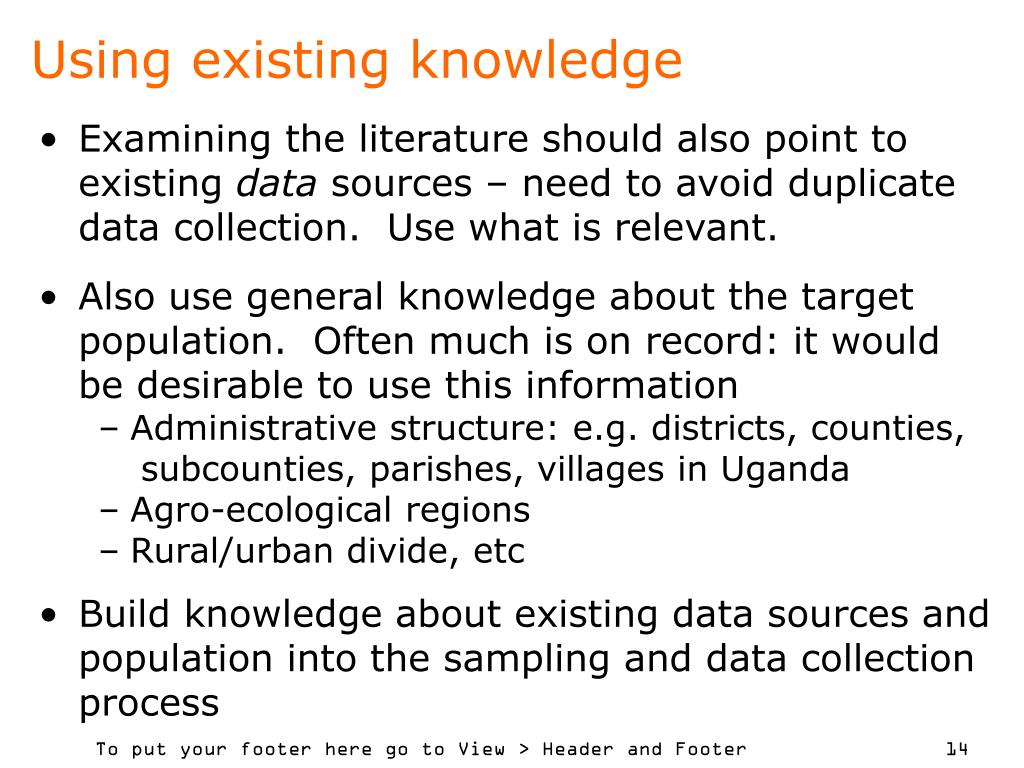 Using existing knowledge

• Examining the literature should also point to existing data sources – need to avoid duplicate data collection. Use what is relevant.

• Also use general knowledge about the target population. Often much is on record: it would be desirable to use this information
– Administrative structure: e.g. districts, counties, subcounties, parishes, villages in Uganda
– Agro-ecological regions
– Rural/urban divide, etc

• Build knowledge about existing data sources and population into the sampling and data collection process

To put your footer here go to View > Header and Footer

14